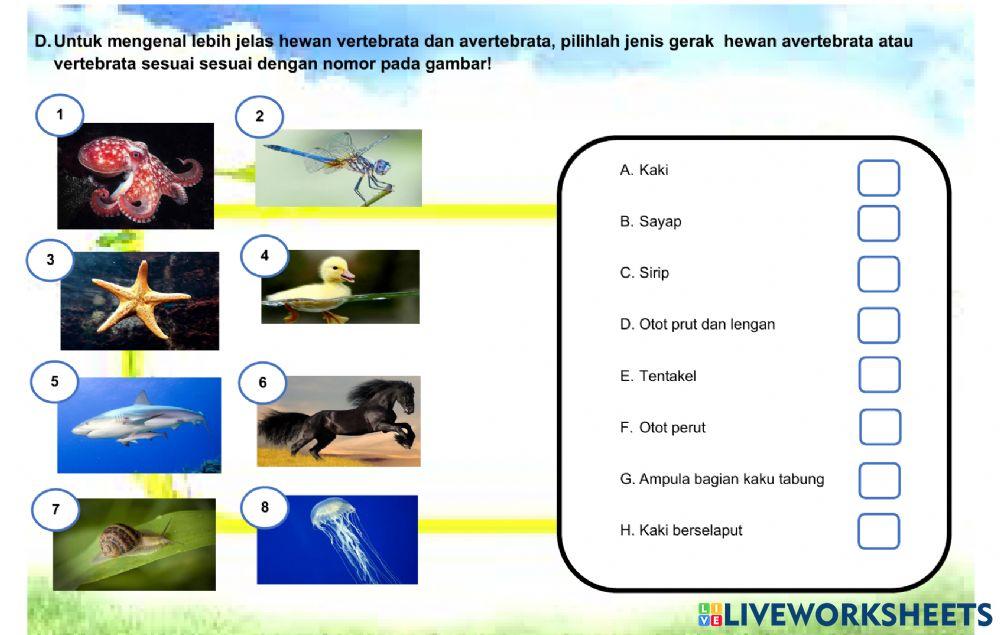 D. Untuk mengenal lebih jelas hewan vertebrata dan avertebrata, pilihlah jenis gerak hewan avertebrata atau vertebrata sesuai sesuai dengan nomor pada gambar!

1

2

3

4

5

6

7

8

A. Kaki

B. Sayap

C. Sirip

D. Otot prut dan lengan

E. Tentakel

F. Otot perut

G. Ampula bagian kaku tabung

H. Kaki berselaput

LIVEWORKSHEETS